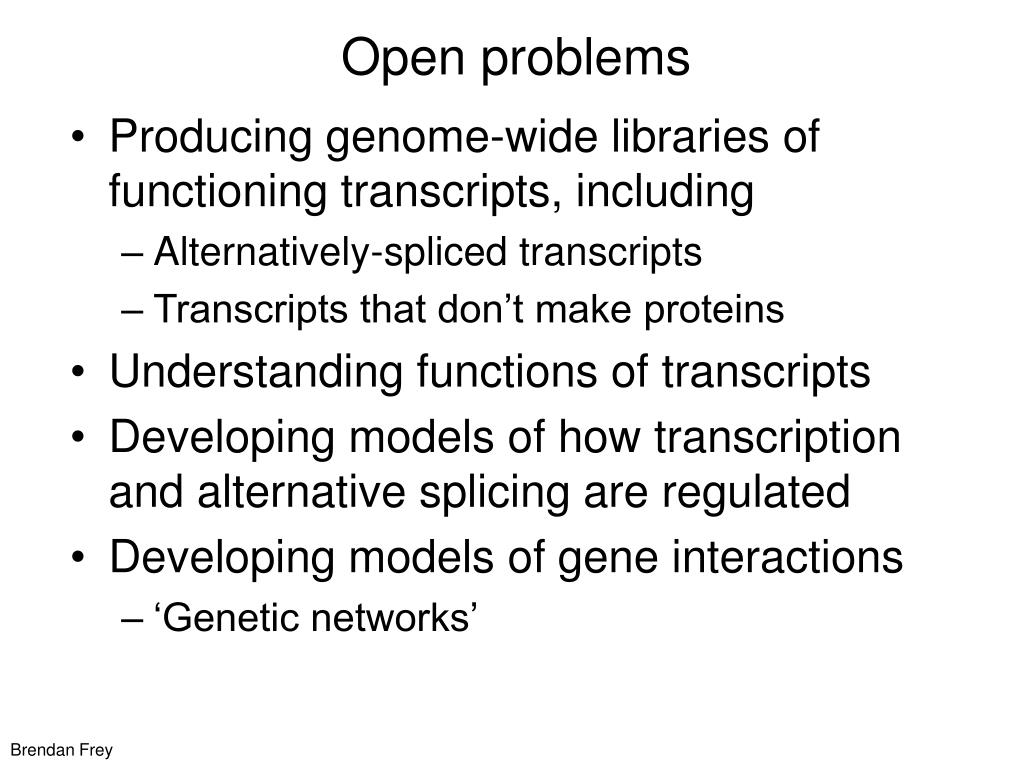 Open problems

• Producing genome-wide libraries of functioning transcripts, including
– Alternatively-spliced transcripts
– Transcripts that don’t make proteins
• Understanding functions of transcripts
• Developing models of how transcription and alternative splicing are regulated
• Developing models of gene interactions
– ‘Genetic networks’

Brendan Frey